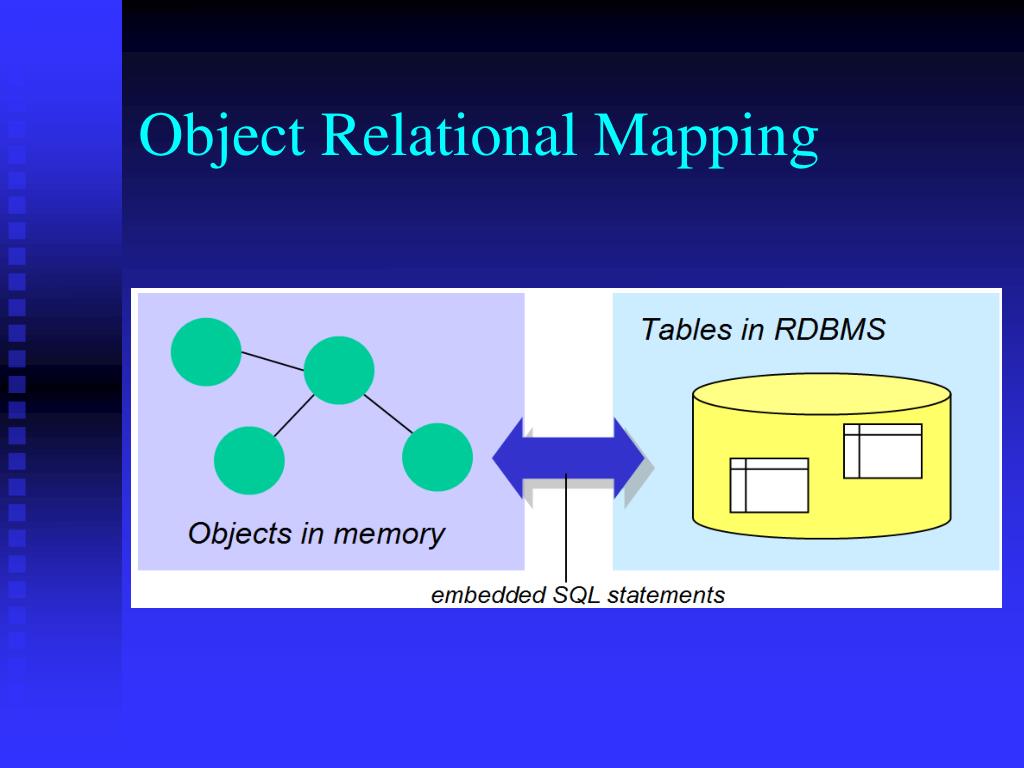 Object Relational Mapping

Objects in memory

Tables in RDBMS

embedded SQL statements